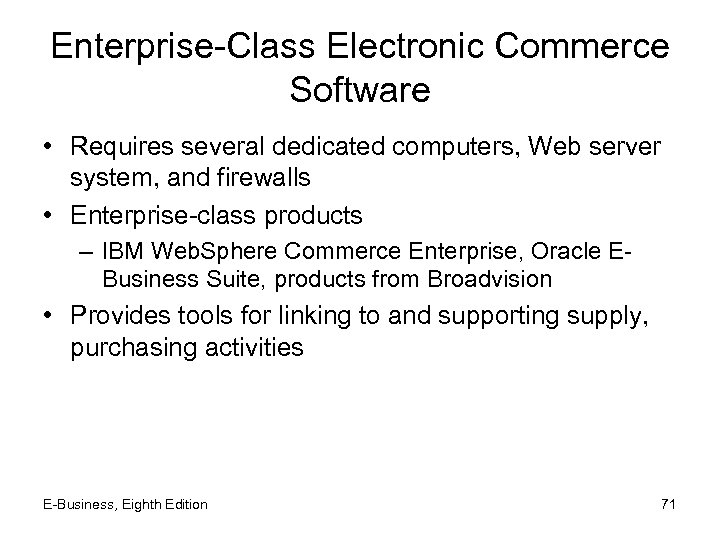 Enterprise-Class Electronic Commerce Software

• Requires several dedicated computers, Web server system, and firewalls
• Enterprise-class products
– IBM WebSphere Commerce Enterprise, Oracle E-Business Suite, products from Broadvision
• Provides tools for linking to and supporting supply, purchasing activities

E-Business, Eighth Edition

71